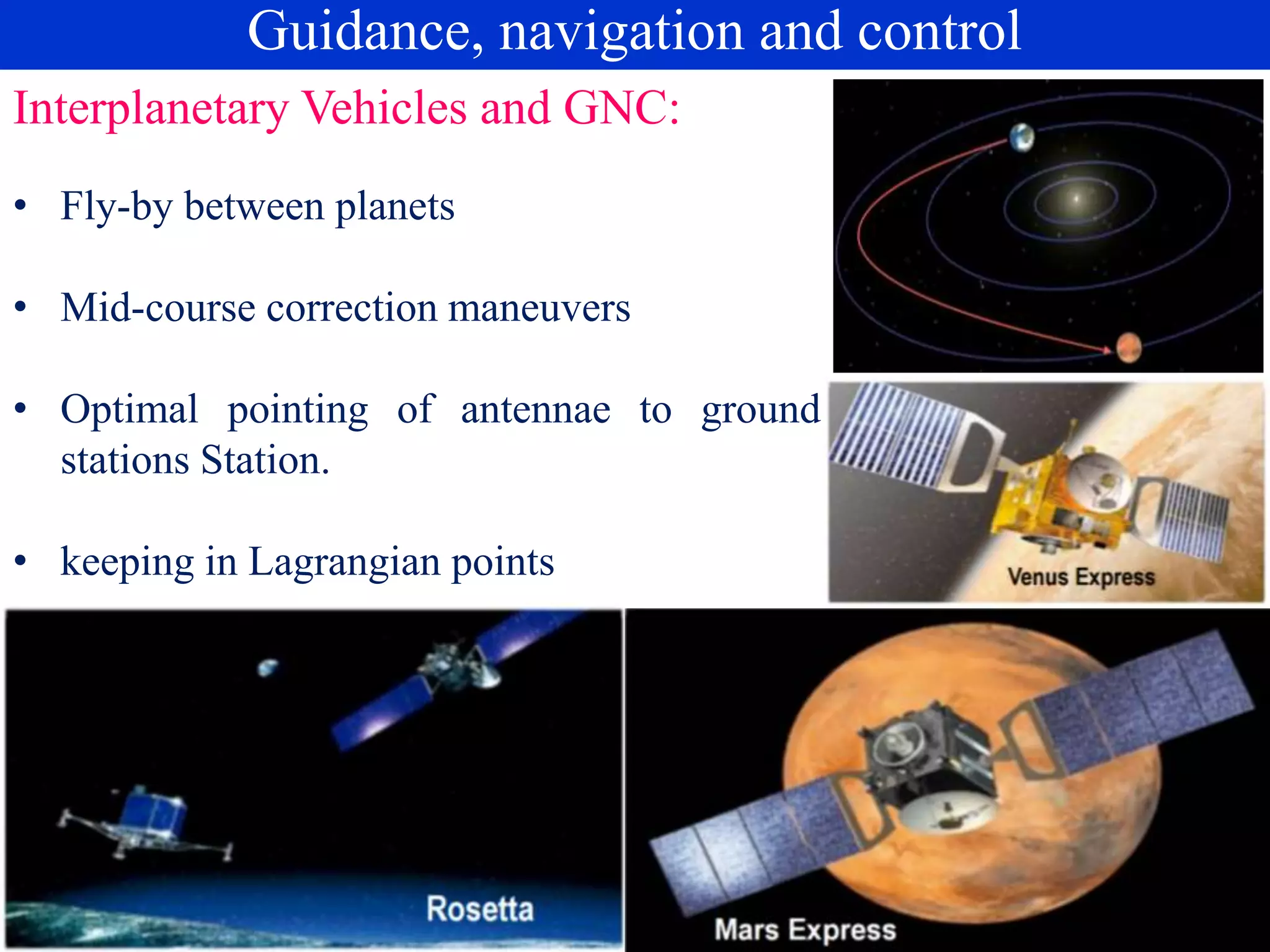 Guidance, navigation and control

Interplanetary Vehicles and GNC:

• Fly-by between planets

• Mid-course correction maneuvers

• Optimal pointing of antennae to ground stations Station.

• keeping in Lagrangian points

Venus Express

Rosetta

Mars Express